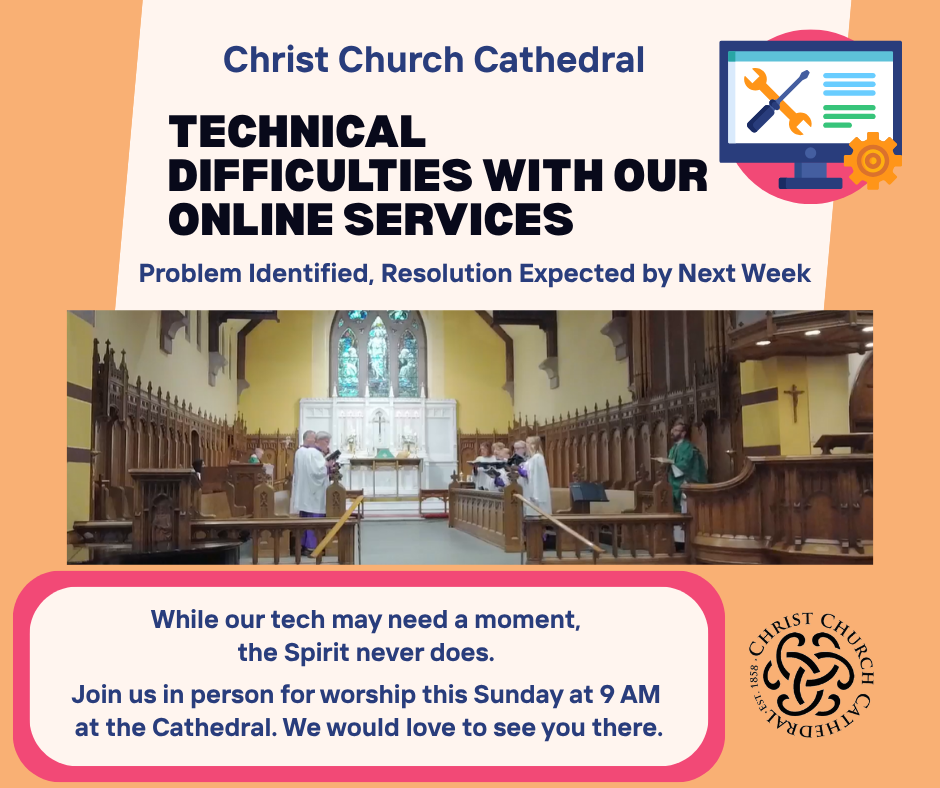 Christ Church Cathedral

TECHNICAL DIFFICULTIES WITH OUR ONLINE SERVICES

Problem Identified, Resolution Expected by Next Week

While our tech may need a moment, the Spirit never does.

Join us in person for worship this Sunday at 9 AM at the Cathedral. We would love to see you there.

CHRIST CHURCH CATHEDRAL · EST. 1858 ·